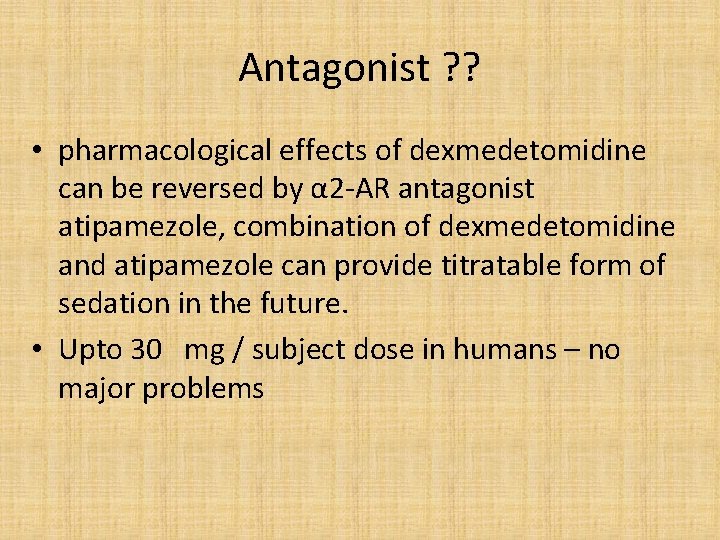 Antagonist ??

• pharmacological effects of dexmedetomidine can be reversed by α2-AR antagonist atipamezole, combination of dexmedetomidine and atipamezole can provide titratable form of sedation in the future.

• Upto 30 mg / subject dose in humans – no major problems